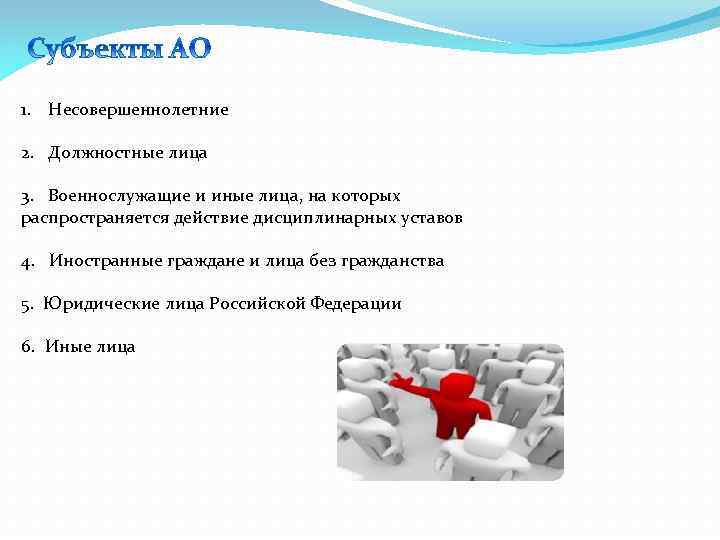 Субъекты АО

1. Несовершеннолетние

2. Должностные лица

3. Военнослужащие и иные лица, на которых распространяется действие дисциплинарных уставов

4. Иностранные граждане и лица без гражданства

5. Юридические лица Российской Федерации

6. Иные лица